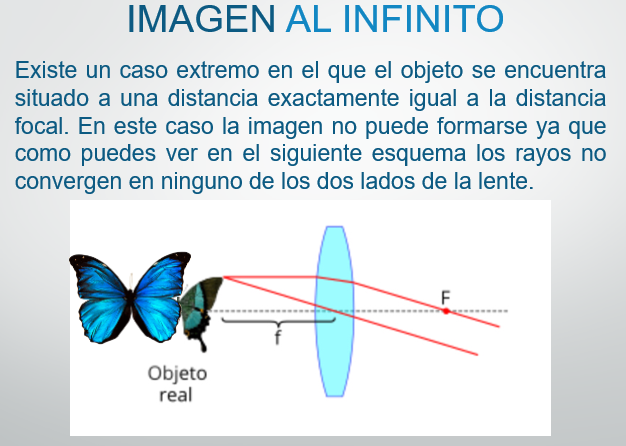 IMAGEN AL INFINITO

Existe un caso extremo en el que el objeto se encuentra situado a una distancia exactamente igual a la distancia focal. En este caso la imagen no puede formarse ya que como puedes ver en el siguiente esquema los rayos no convergen en ninguno de los dos lados de la lente.

F

f

Objeto real